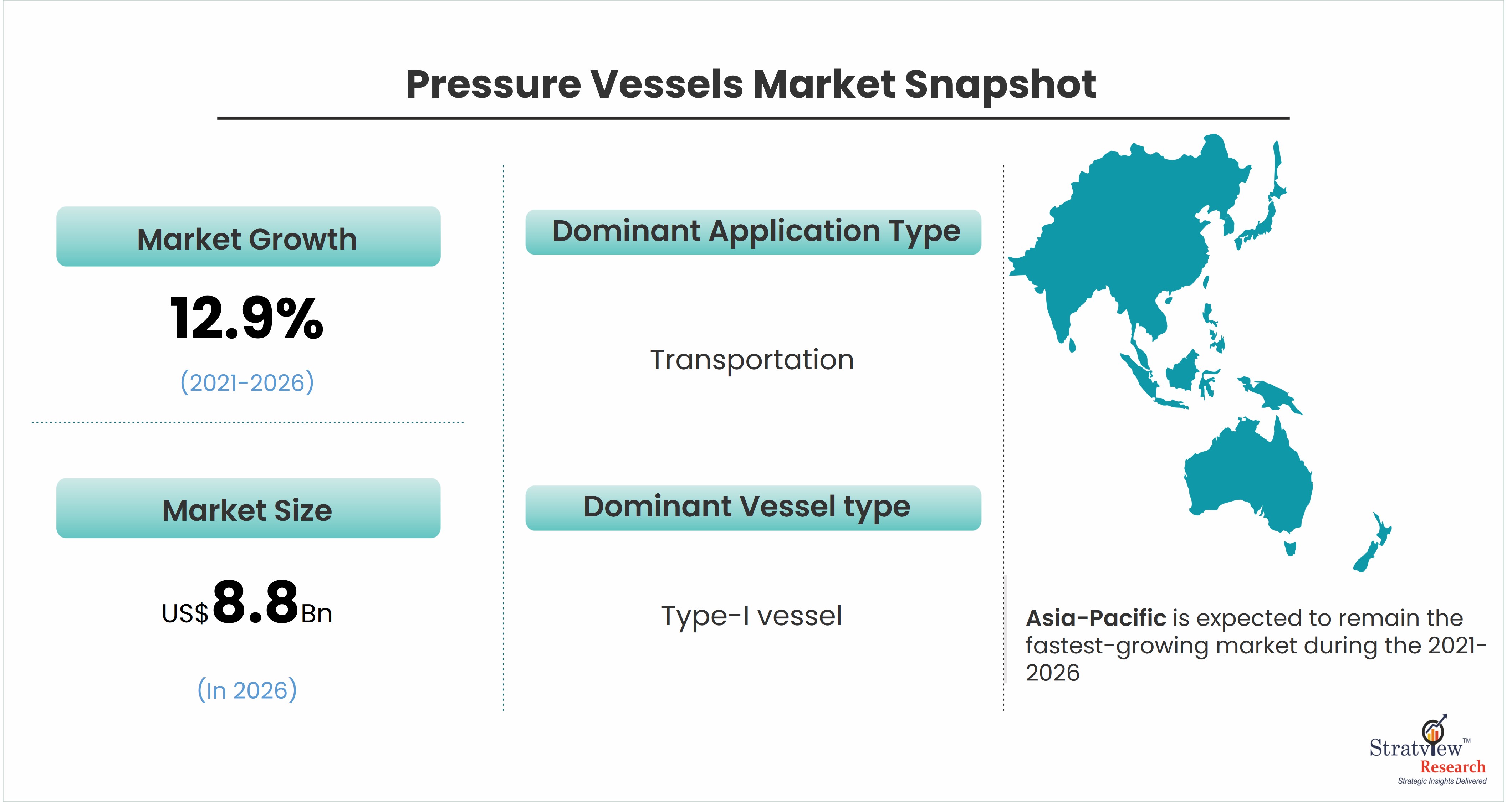 Pressure Vessels Market Snapshot

Market Growth

12.9%

(2021-2026)

Market Size

US$8.8Bn

(In 2026)

Dominant Application Type

Transportation

Dominant Vessel type

Type-I vessel

Asia-Pacific is expected to remain the fastest-growing market during the 2021-2026

Stratview™ Research
Strategic Insights Delivered